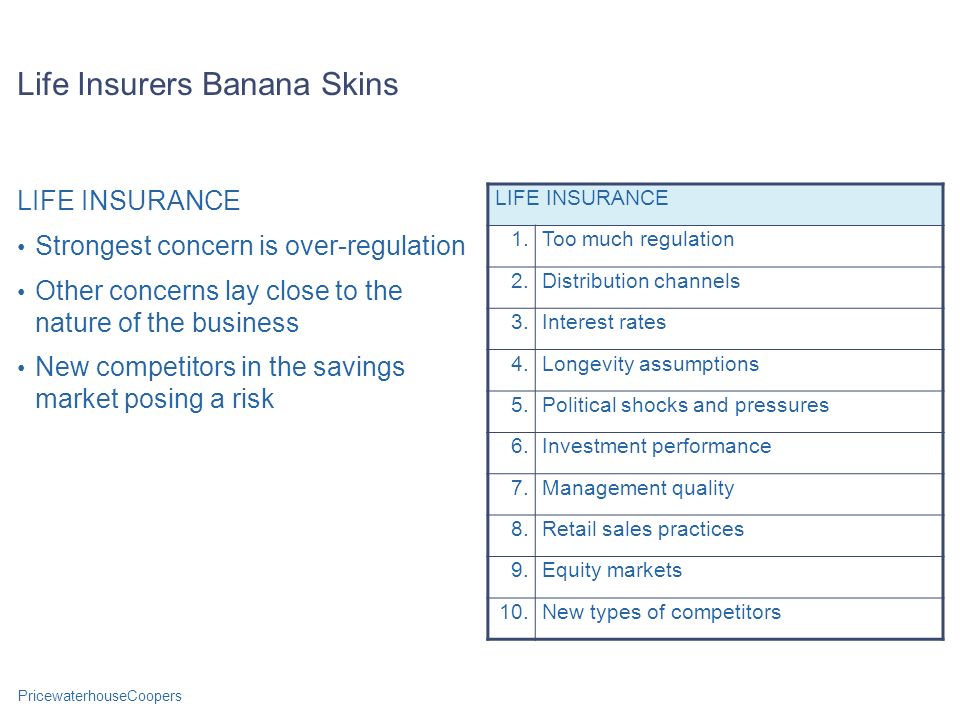 Life Insurers Banana Skins

LIFE INSURANCE

• Strongest concern is over-regulation
• Other concerns lay close to the nature of the business
• New competitors in the savings market posing a risk

| LIFE INSURANCE | |
|---|---|
| 1. | Too much regulation |
| 2. | Distribution channels |
| 3. | Interest rates |
| 4. | Longevity assumptions |
| 5. | Political shocks and pressures |
| 6. | Investment performance |
| 7. | Management quality |
| 8. | Retail sales practices |
| 9. | Equity markets |
| 10. | New types of competitors |

PricewaterhouseCoopers